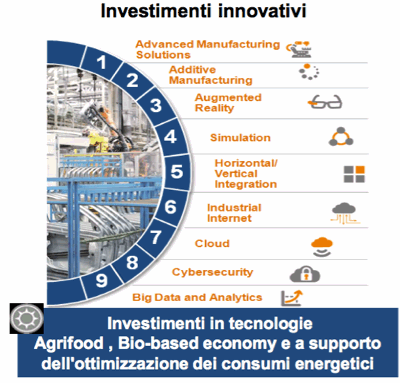 Investimenti innovativi

1 Advanced Manufacturing Solutions

2 Additive Manufacturing

3 Augmented Reality

4 Simulation

5 Horizontal/ Vertical Integration

6 Industrial Internet

7 Cloud

8 Cybersecurity

9 Big Data and Analytics

Investimenti in tecnologie Agrifood , Bio-based economy e a supporto dell'ottimizzazione dei consumi energetici